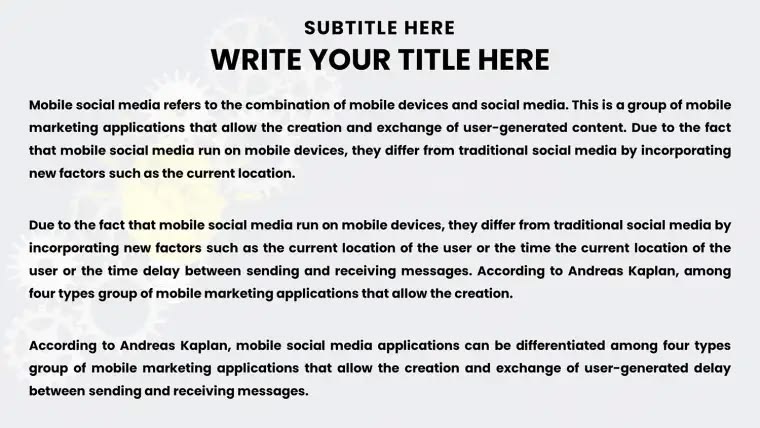 SUBTITLE HERE
WRITE YOUR TITLE HERE

Mobile social media refers to the combination of mobile devices and social media. This is a group of mobile marketing applications that allow the creation and exchange of user-generated content. Due to the fact that mobile social media run on mobile devices, they differ from traditional social media by incorporating new factors such as the current location.

Due to the fact that mobile social media run on mobile devices, they differ from traditional social media by incorporating new factors such as the current location of the user or the time the current location of the user or the time delay between sending and receiving messages. According to Andreas Kaplan, among four types group of mobile marketing applications that allow the creation.

According to Andreas Kaplan, mobile social media applications can be differentiated among four types group of mobile marketing applications that allow the creation and exchange of user-generated delay between sending and receiving messages.